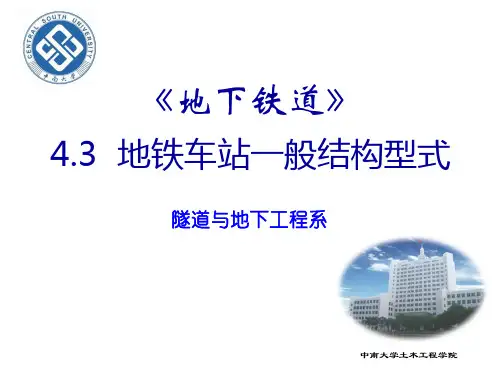 CENTRAL SOUTH UNIVERSITY
中南大学

《地下铁道》

4.3 地铁车站一般结构型式

隧道与地下工程系

中南大学土木工程学院